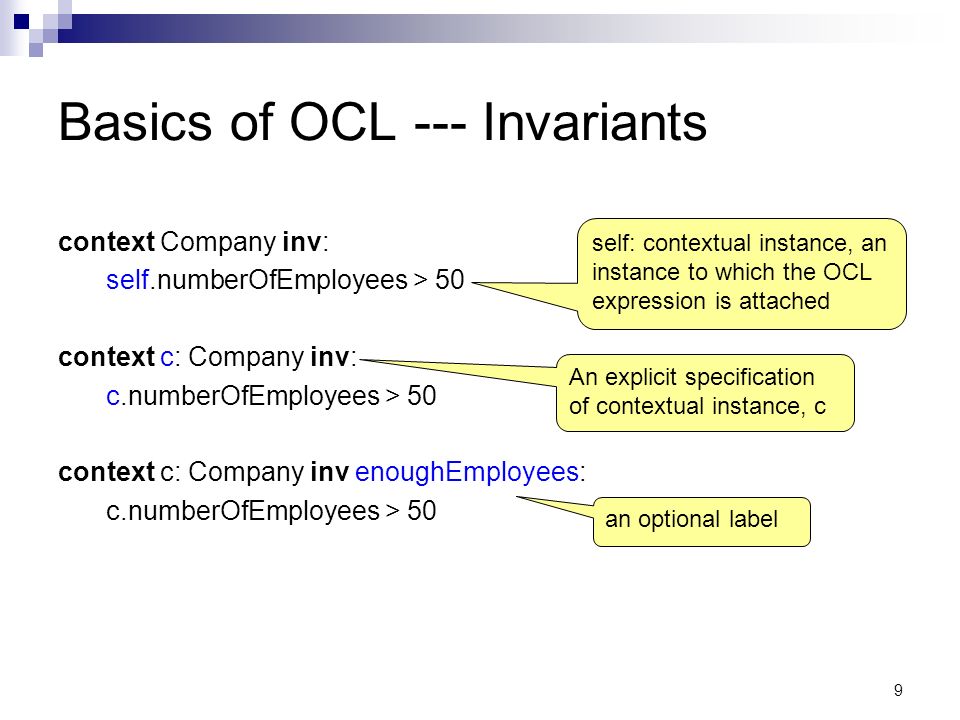 Basics of OCL --- Invariants

context Company inv:
self.numberOfEmployees > 50

self: contextual instance, an instance to which the OCL expression is attached

context c: Company inv:
c.numberOfEmployees > 50

An explicit specification of contextual instance, c

context c: Company inv enoughEmployees:
c.numberOfEmployees > 50

an optional label

9